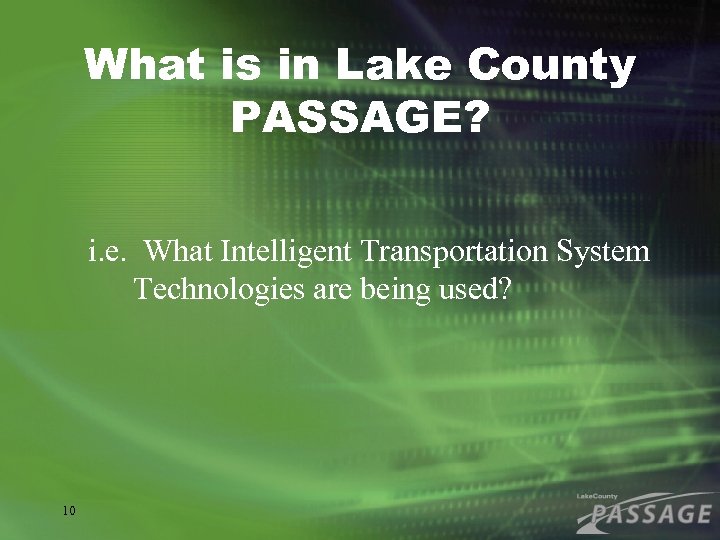 What is in Lake County PASSAGE?

i.e. What Intelligent Transportation System Technologies are being used?

10

LakeCounty
PASSAGE